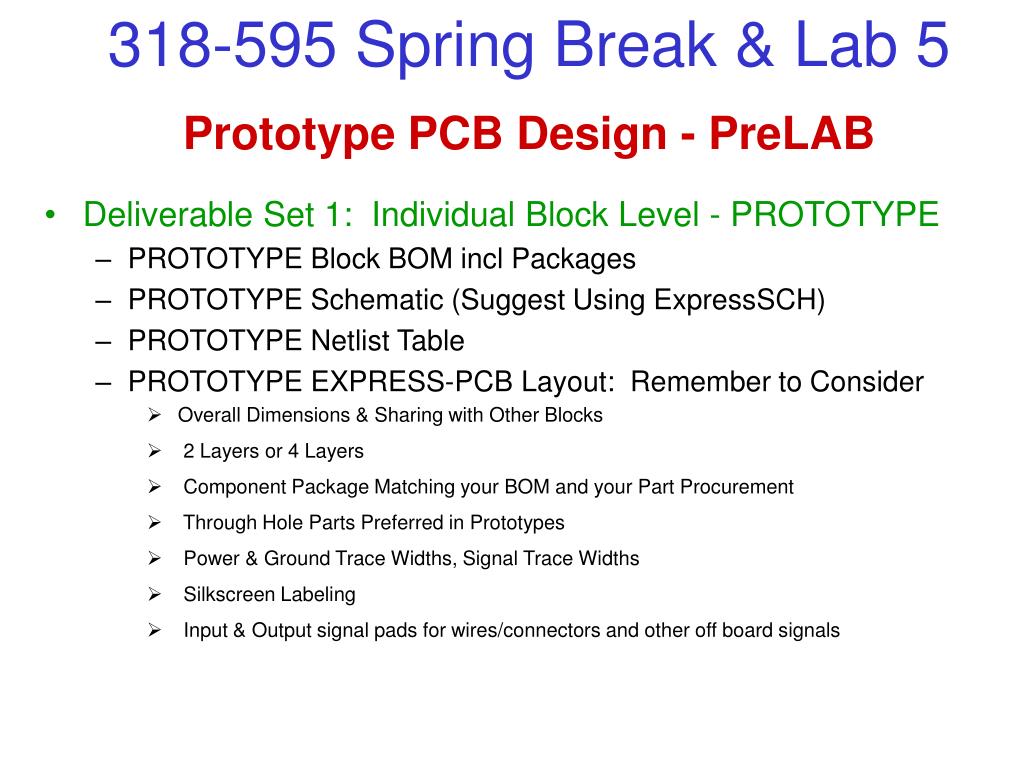 318-595 Spring Break & Lab 5

Prototype PCB Design - PreLAB

• Deliverable Set 1: Individual Block Level - PROTOTYPE
– PROTOTYPE Block BOM incl Packages
– PROTOTYPE Schematic (Suggest Using ExpressSCH)
– PROTOTYPE Netlist Table
– PROTOTYPE EXPRESS-PCB Layout: Remember to Consider
➢ Overall Dimensions & Sharing with Other Blocks
➢ 2 Layers or 4 Layers
➢ Component Package Matching your BOM and your Part Procurement
➢ Through Hole Parts Preferred in Prototypes
➢ Power & Ground Trace Widths, Signal Trace Widths
➢ Silkscreen Labeling
➢ Input & Output signal pads for wires/connectors and other off board signals